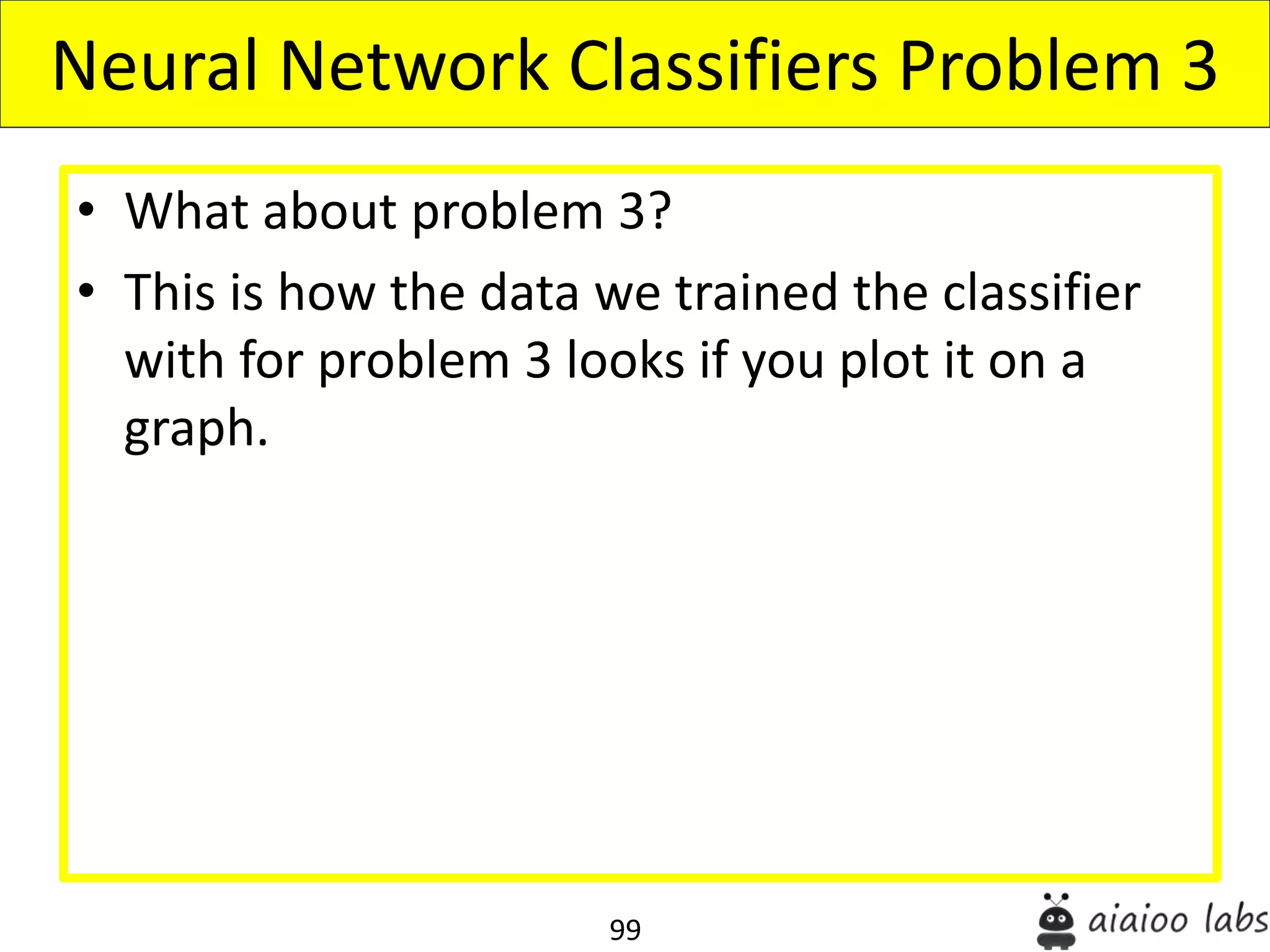 Neural Network Classifiers Problem 3

• What about problem 3?
• This is how the data we trained the classifier with for problem 3 looks if you plot it on a graph.

99

aiaioo labs